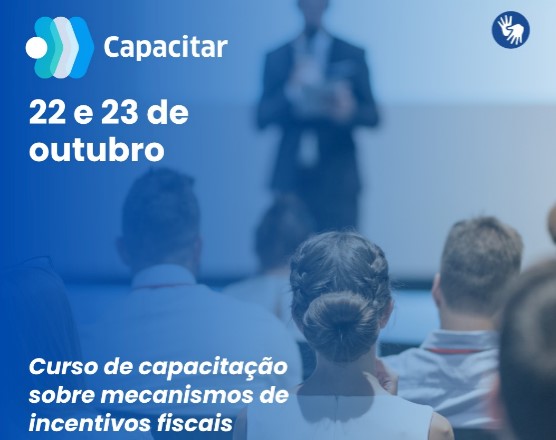 Capacitar

22 e 23 de outubro

Curso de capacitação sobre mecanismos de incentivos fiscais